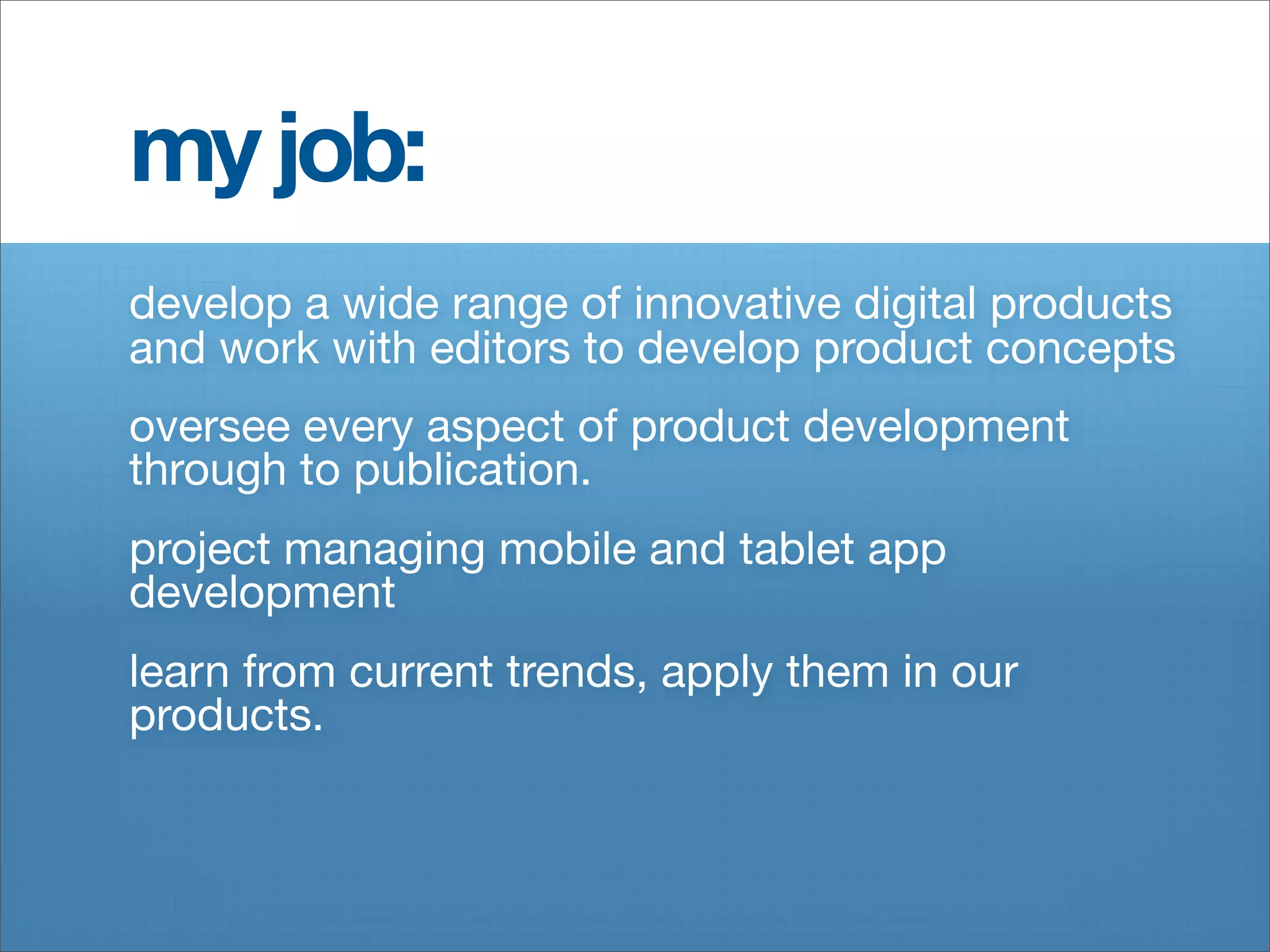 my job:

develop a wide range of innovative digital products and work with editors to develop product concepts

oversee every aspect of product development through to publication.

project managing mobile and tablet app development

learn from current trends, apply them in our products.